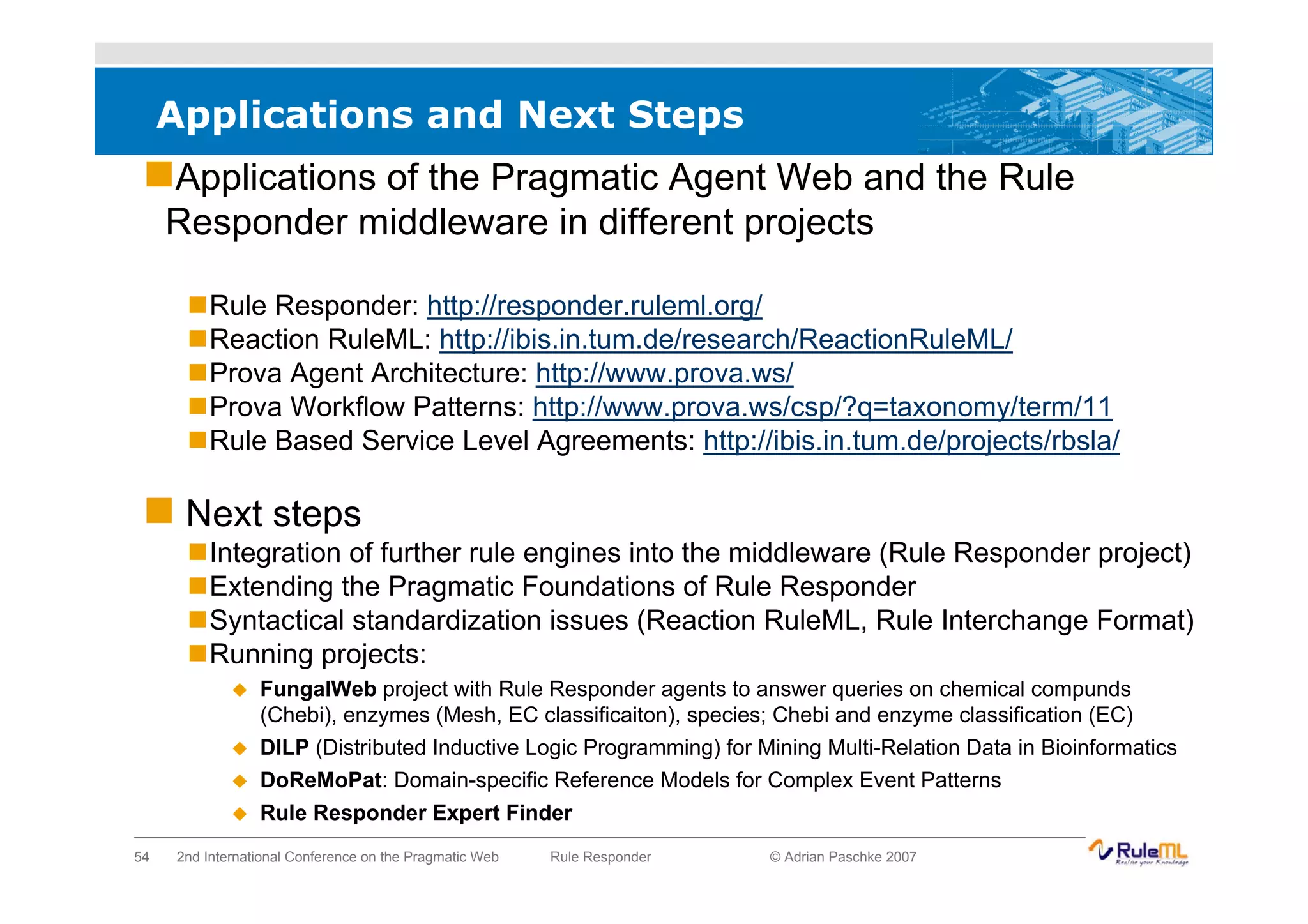 Applications and Next Steps

Applications of the Pragmatic Agent Web and the Rule Responder middleware in different projects

Rule Responder: http://responder.ruleml.org/
Reaction RuleML: http://ibis.in.tum.de/research/ReactionRuleML/
Prova Agent Architecture: http://www.prova.ws/
Prova Workflow Patterns: http://www.prova.ws/csp/?q=taxonomy/term/11
Rule Based Service Level Agreements: http://ibis.in.tum.de/projects/rbsla/

Next steps
Integration of further rule engines into the middleware (Rule Responder project)
Extending the Pragmatic Foundations of Rule Responder
Syntactical standardization issues (Reaction RuleML, Rule Interchange Format)
Running projects:
FungalWeb project with Rule Responder agents to answer queries on chemical compunds (Chebi), enzymes (Mesh, EC classificaiton), species; Chebi and enzyme classification (EC)
DILP (Distributed Inductive Logic Programming) for Mining Multi-Relation Data in Bioinformatics
DoReMoPat: Domain-specific Reference Models for Complex Event Patterns
Rule Responder Expert Finder

54 2nd International Conference on the Pragmatic Web Rule Responder © Adrian Paschke 2007

RuleML Realize your Knowledge